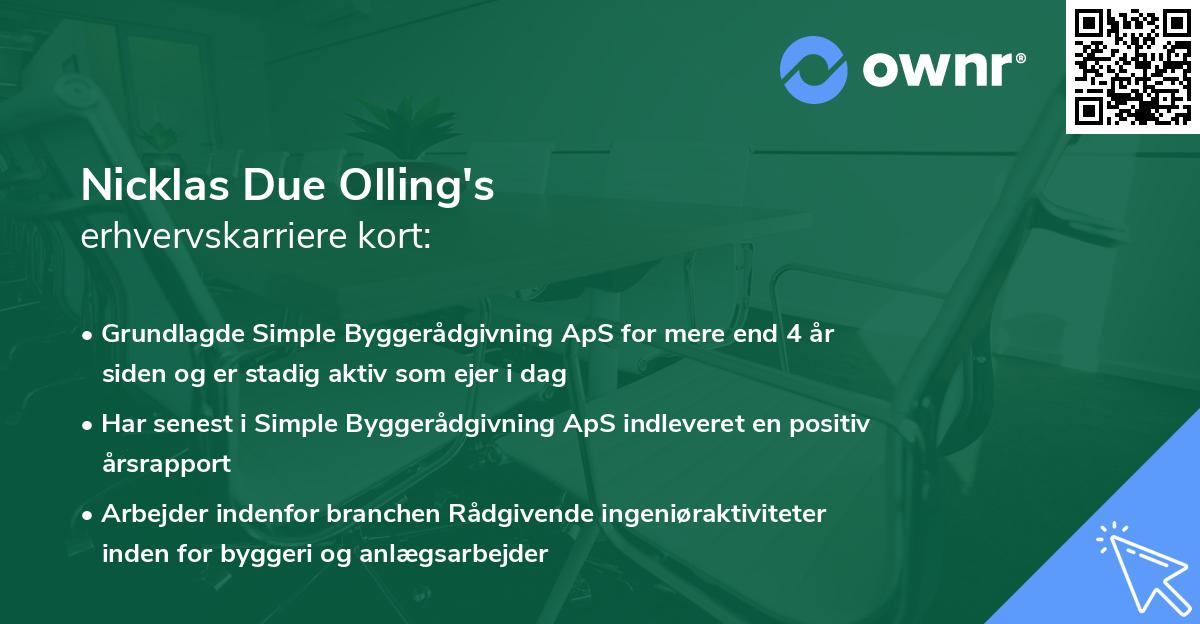 ownr®

Nicklas Due Olling's
erhvervskarriere kort:

• Grundlagde Simple Byggerådgivning ApS for mere end 4 år siden og er stadig aktiv som ejer i dag

• Har senest i Simple Byggerådgivning ApS indleveret en positiv årsrapport

• Arbejder indenfor branchen Rådgivende ingeniøraktiviteter inden for byggeri og anlægsarbejder